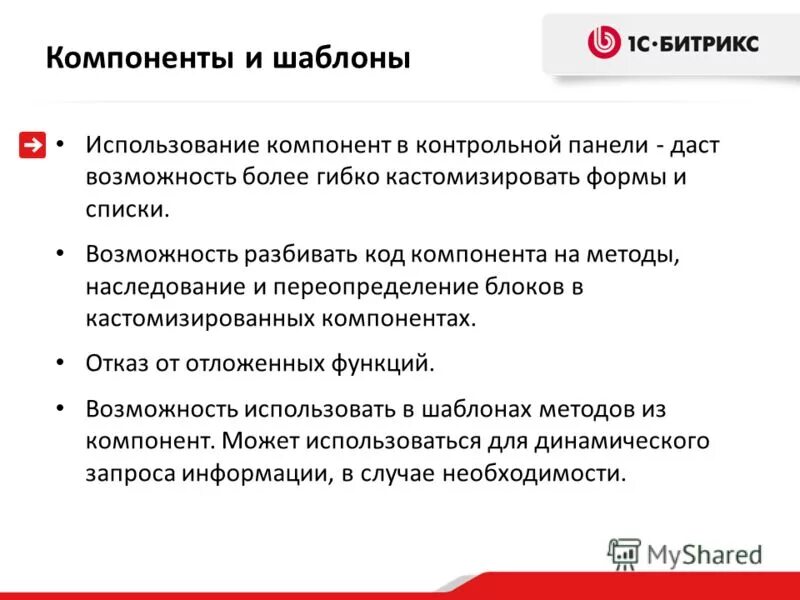 Компоненты и шаблоны

1С·БИТРИКС

• Использование компонент в контрольной панели - даст возможность более гибко кастомизировать формы и списки.

• Возможность разбивать код компонента на методы, наследование и переопределение блоков в кастомизированных компонентах.

• Отказ от отложенных функций.

• Возможность использовать в шаблонах методов из компонент. Может использоваться для динамического запроса информации, в случае необходимости.

MyShared